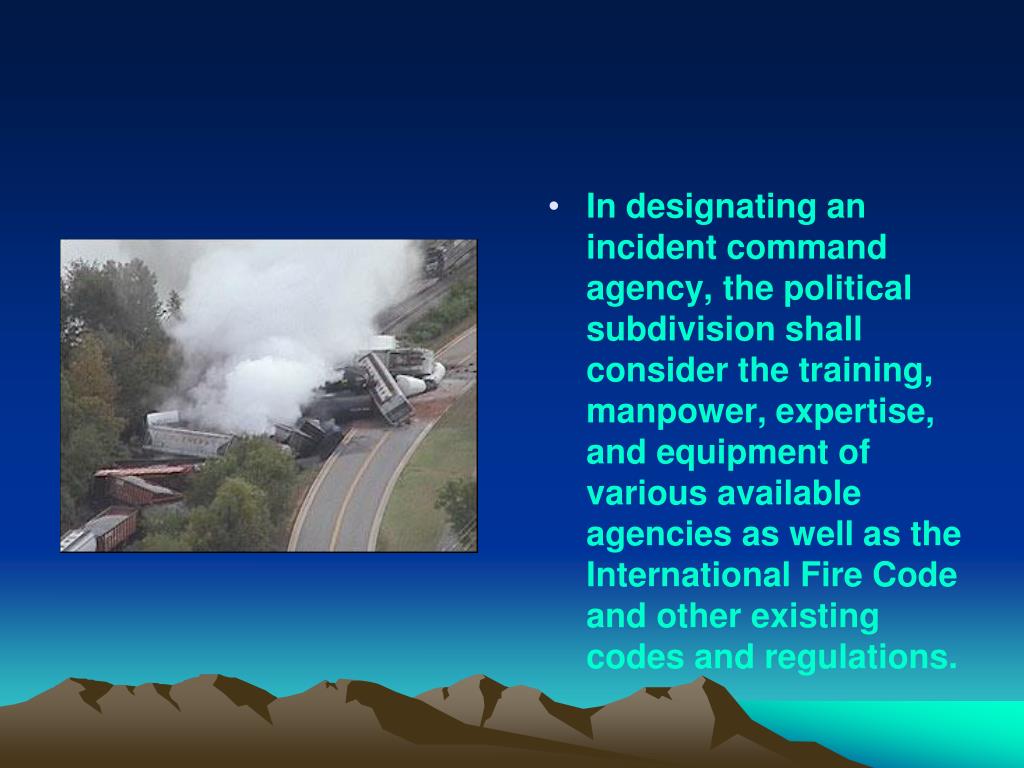 • In designating an incident command agency, the political subdivision shall consider the training, manpower, expertise, and equipment of various available agencies as well as the International Fire Code and other existing codes and regulations.